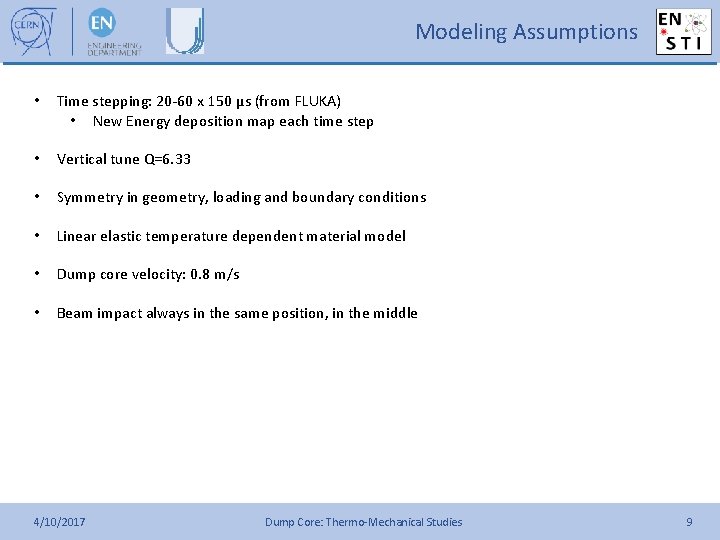 CERN

EN
ENGINEERING DEPARTMENT

Modeling Assumptions

EN
STI

• Time stepping: 20-60 x 150 µs (from FLUKA)
  • New Energy deposition map each time step

• Vertical tune Q=6.33

• Symmetry in geometry, loading and boundary conditions

• Linear elastic temperature dependent material model

• Dump core velocity: 0.8 m/s

• Beam impact always in the same position, in the middle

4/10/2017

Dump Core: Thermo-Mechanical Studies

9